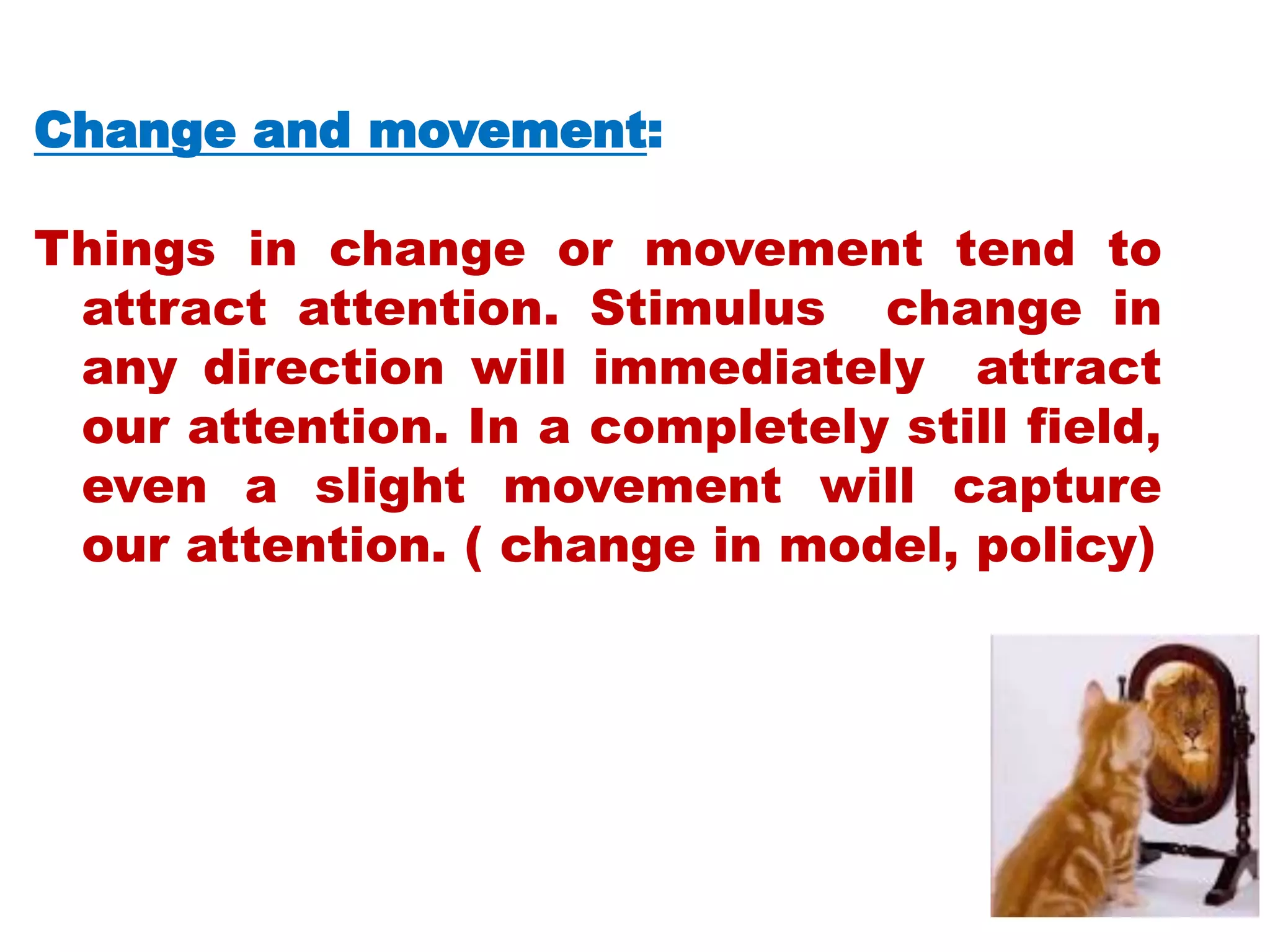 Change and movement:

Things in change or movement tend to attract attention. Stimulus change in any direction will immediately attract our attention. In a completely still field, even a slight movement will capture our attention. ( change in model, policy)